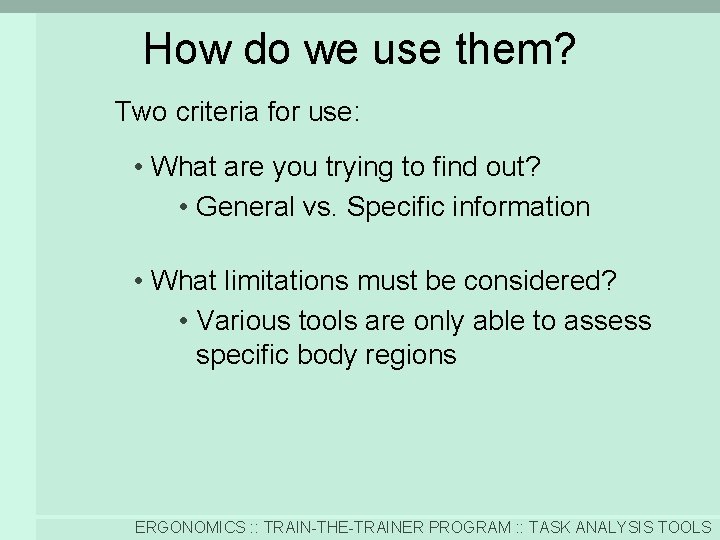 How do we use them?

Two criteria for use:

• What are you trying to find out?
  • General vs. Specific information

• What limitations must be considered?
  • Various tools are only able to assess specific body regions

ERGONOMICS :: TRAIN-THE-TRAINER PROGRAM :: TASK ANALYSIS TOOLS